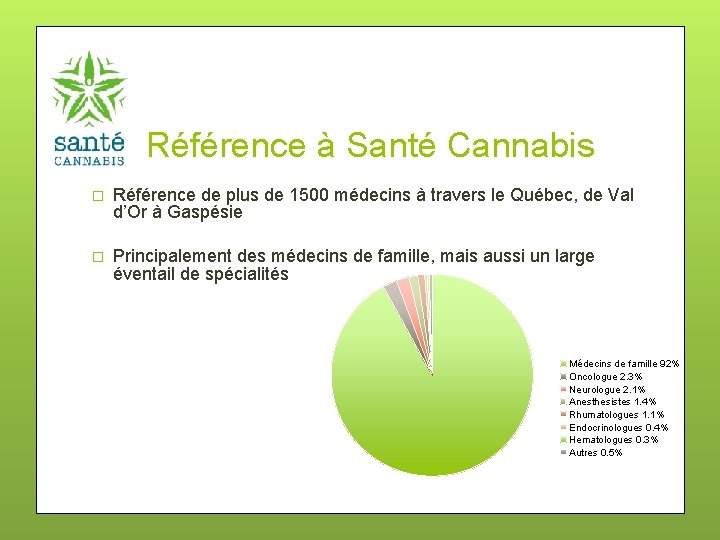 santé
CANNABIS

Référence à Santé Cannabis

☐ Référence de plus de 1500 médecins à travers le Québec, de Val d'Or à Gaspésie

☐ Principalement des médecins de famille, mais aussi un large éventail de spécialités

Médecins de famille 92%
Oncologue 2.3%
Neurologue 2.1%
Anesthesistes 1.4%
Rhumatologues 1.1%
Endocrinologues 0.4%
Hematologues 0.3%
Autres 0.5%